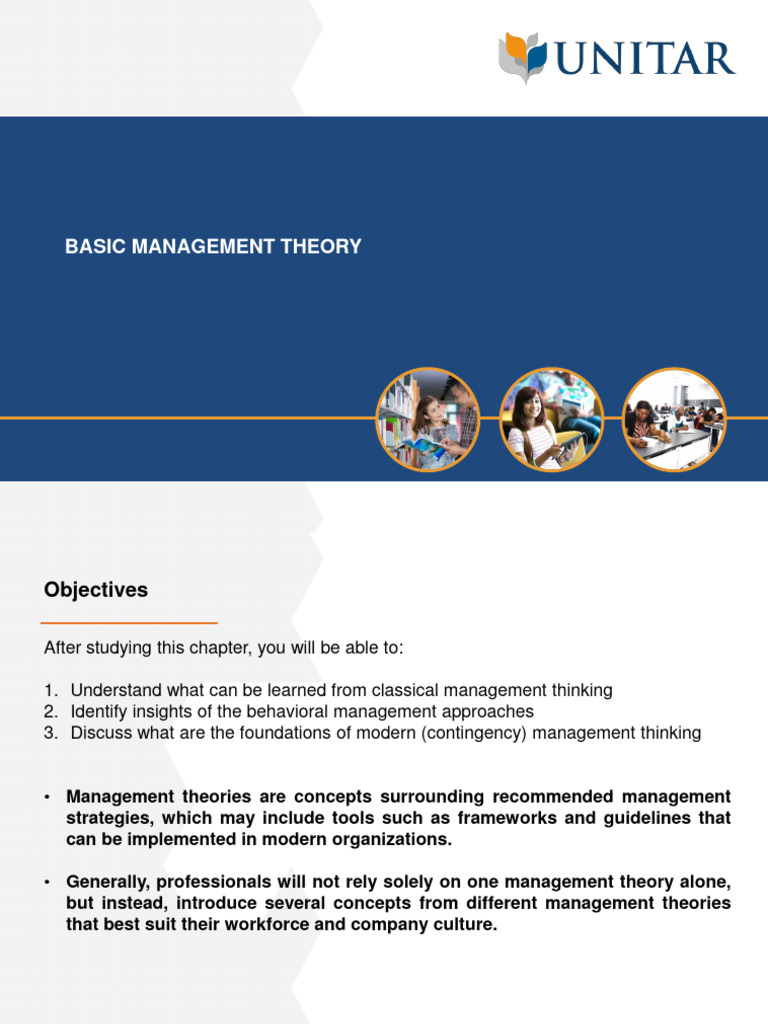 UNITAR

BASIC MANAGEMENT THEORY

Objectives

After studying this chapter, you will be able to:

1. Understand what can be learned from classical management thinking
2. Identify insights of the behavioral management approaches
3. Discuss what are the foundations of modern (contingency) management thinking

• Management theories are concepts surrounding recommended management strategies, which may include tools such as frameworks and guidelines that can be implemented in modern organizations.

• Generally, professionals will not rely solely on one management theory alone, but instead, introduce several concepts from different management theories that best suit their workforce and company culture.